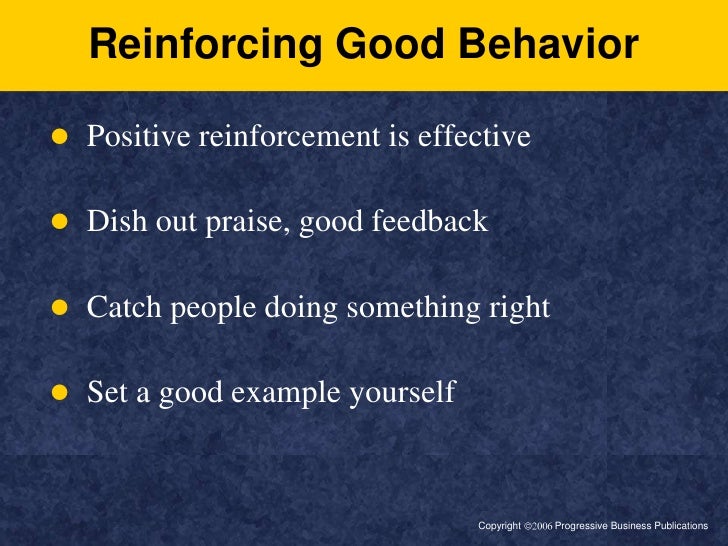 Reinforcing Good Behavior

- Positive reinforcement is effective
- Dish out praise, good feedback
- Catch people doing something right
- Set a good example yourself

Copyright ©2006 Progressive Business Publications